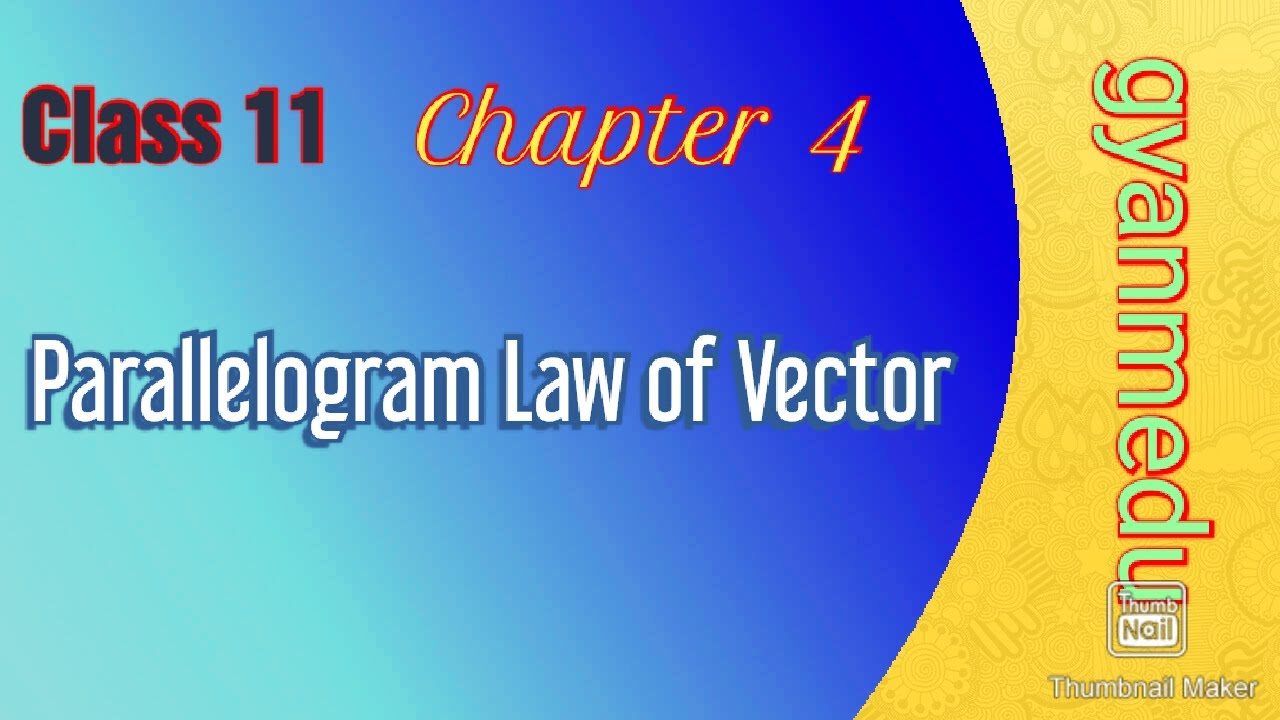 Class 11 Chapter 4

Parallelogram Law of Vector

gyanmedu

Thumb Nail

Thumbnail Maker